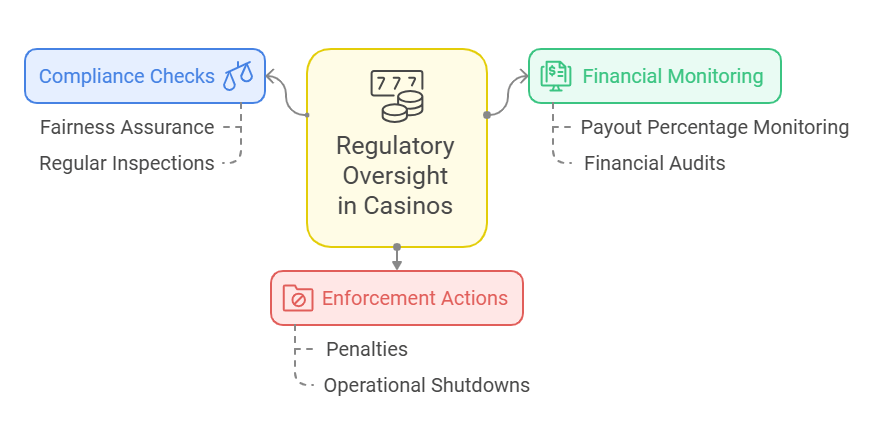 Compliance Checks

Fairness Assurance

Regular Inspections

777

Regulatory Oversight in Casinos

Financial Monitoring

Payout Percentage Monitoring

Financial Audits

Enforcement Actions

Penalties

Operational Shutdowns